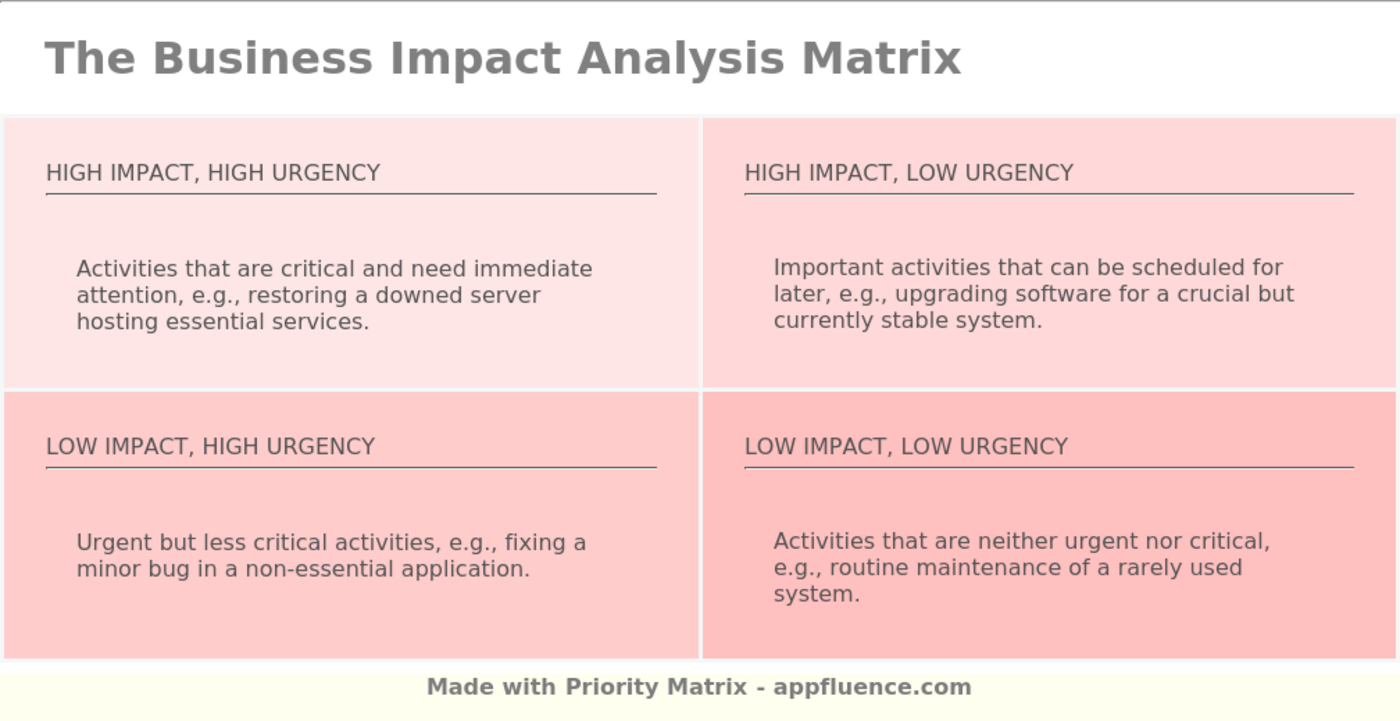 The Business Impact Analysis Matrix

HIGH IMPACT, HIGH URGENCY

Activities that are critical and need immediate attention, e.g., restoring a downed server hosting essential services.

HIGH IMPACT, LOW URGENCY

Important activities that can be scheduled for later, e.g., upgrading software for a crucial but currently stable system.

LOW IMPACT, HIGH URGENCY

Urgent but less critical activities, e.g., fixing a minor bug in a non-essential application.

LOW IMPACT, LOW URGENCY

Activities that are neither urgent nor critical, e.g., routine maintenance of a rarely used system.

Made with Priority Matrix - appfluence.com